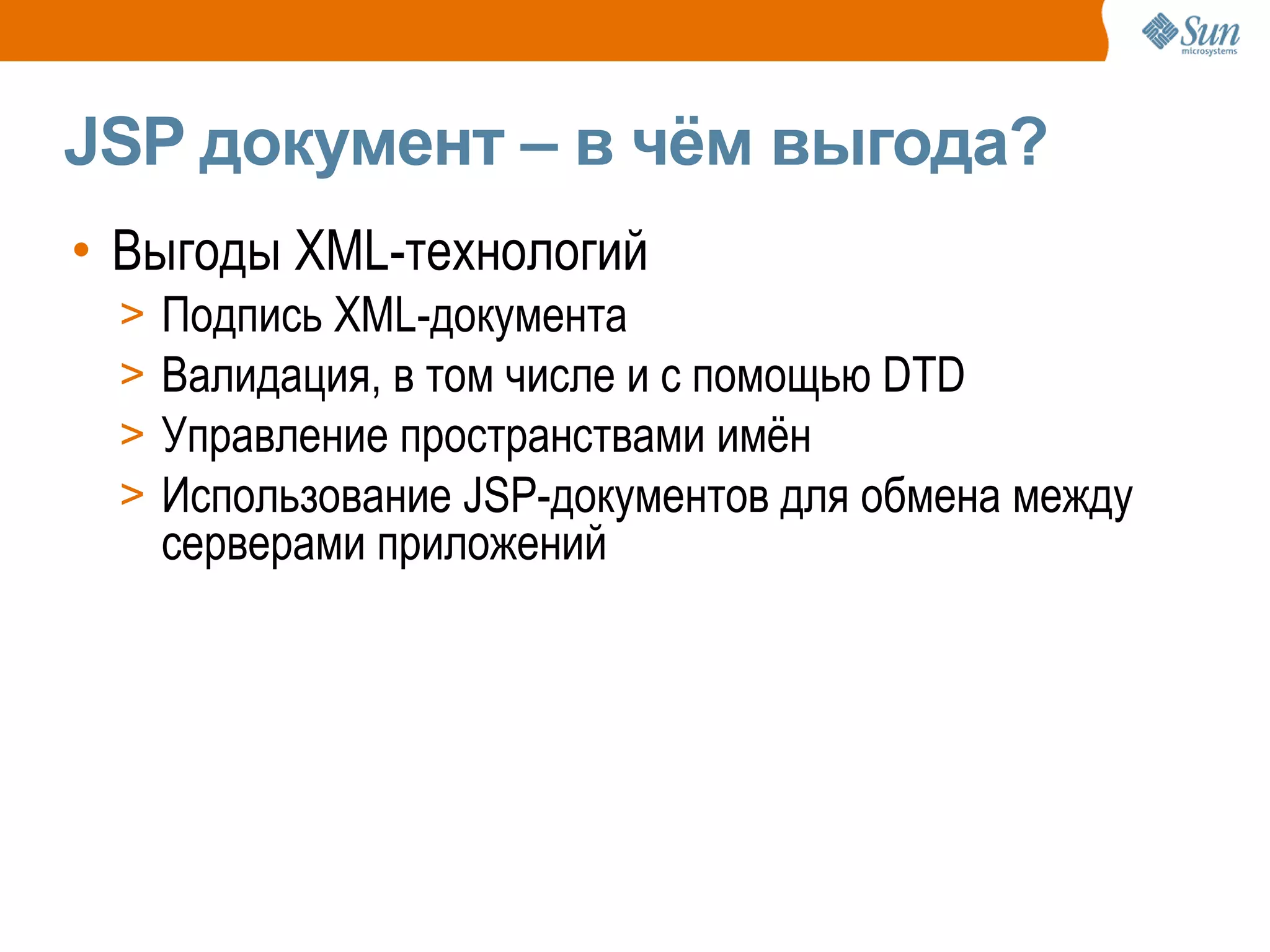 Sun microsystems

JSP документ – в чём выгода?

• Выгоды XML-технологий
> Подпись XML-документа
> Валидация, в том числе и с помощью DTD
> Управление пространствами имён
> Использование JSP-документов для обмена между серверами приложений